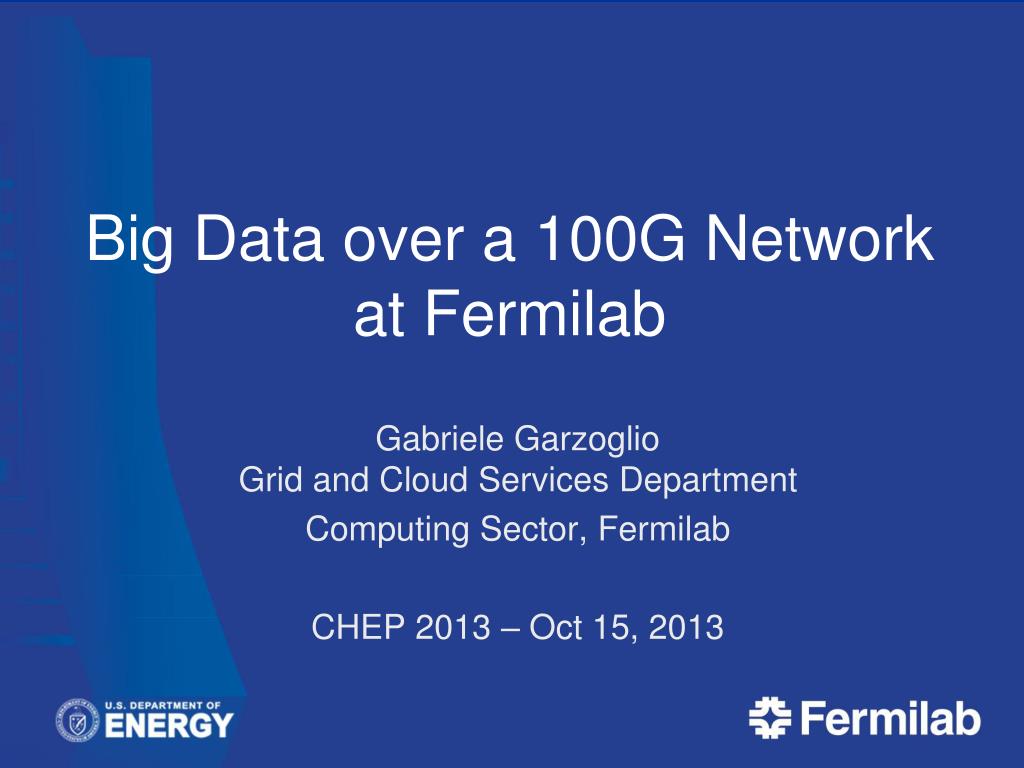 Big Data over a 100G Network at Fermilab

Gabriele Garzoglio
Grid and Cloud Services Department
Computing Sector, Fermilab

CHEP 2013 – Oct 15, 2013

U.S. DEPARTMENT OF
ENERGY

Fermilab